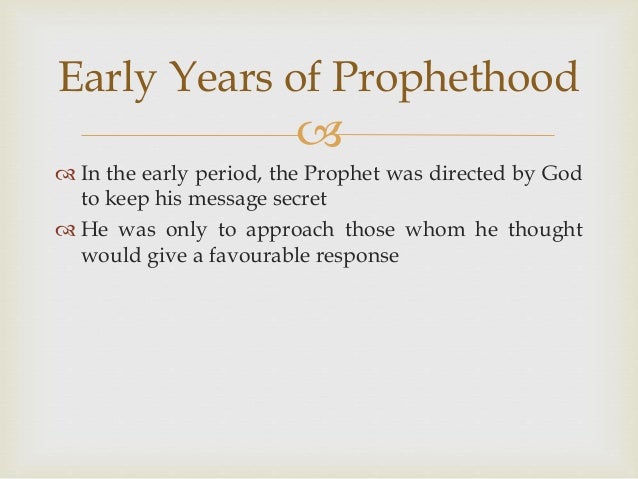 Early Years of Prophethood

In the early period, the Prophet was directed by God to keep his message secret

He was only to approach those whom he thought would give a favourable response